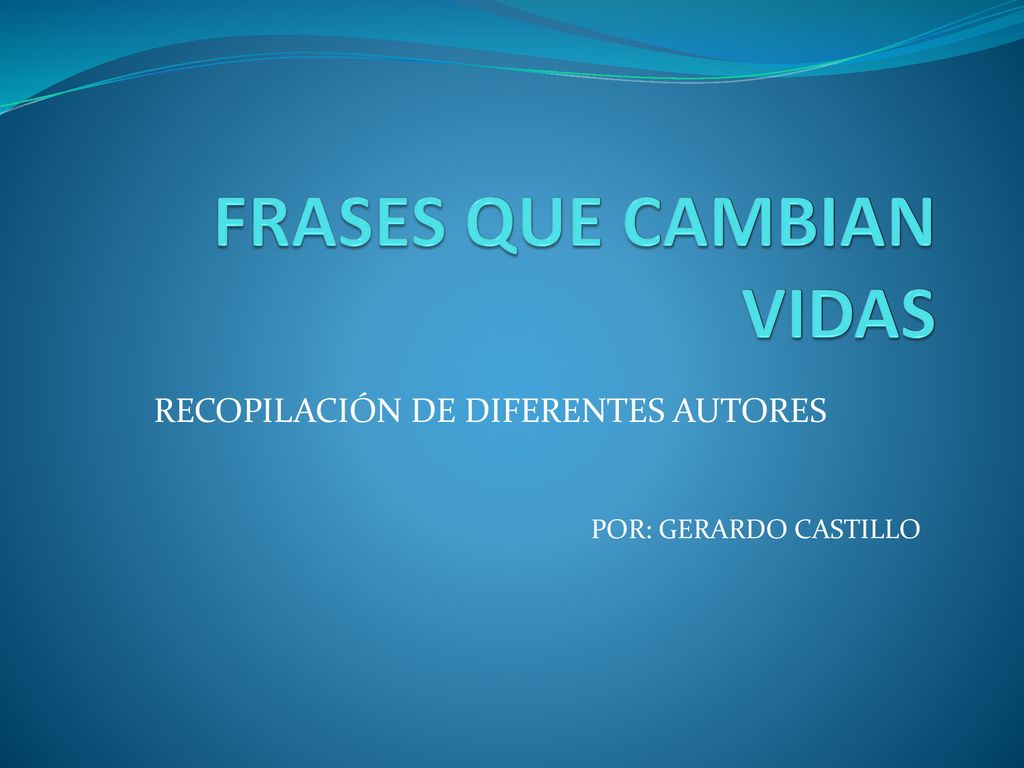 FRASES QUE CAMBIAN VIDAS

RECOPILACIÓN DE DIFERENTES AUTORES

POR: GERARDO CASTILLO